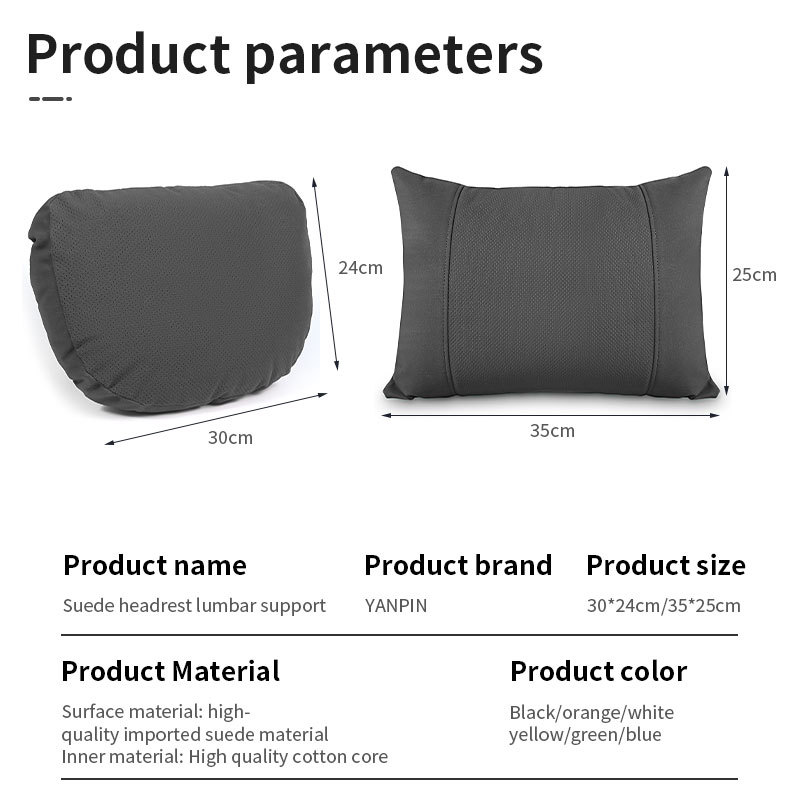 Product parameters

24cm

30cm

25cm

35cm

Product name

Suede headrest lumbar support

Product brand

YANPIN

Product size

30*24cm/35*25cm

Product Material

Surface material: high-quality imported suede material
Inner material: High quality cotton core

Product color

Black/orange/white
yellow/green/blue